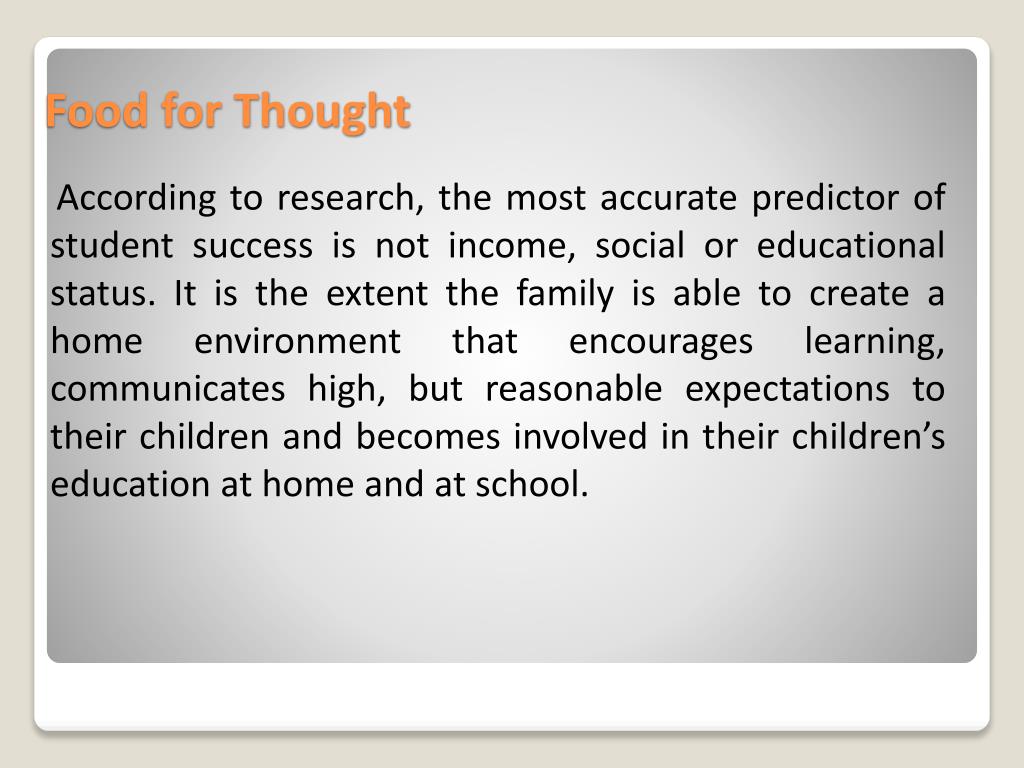 Food for Thought

According to research, the most accurate predictor of student success is not income, social or educational status. It is the extent the family is able to create a home environment that encourages learning, communicates high, but reasonable expectations to their children and becomes involved in their children’s education at home and at school.